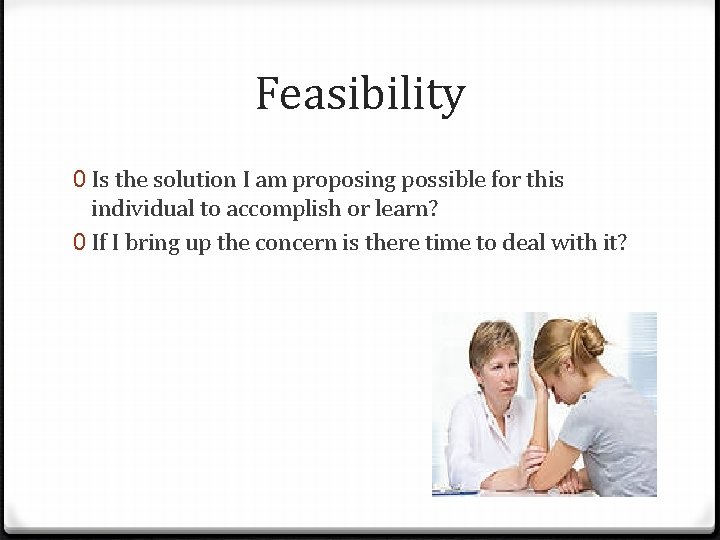 Feasibility

0 Is the solution I am proposing possible for this individual to accomplish or learn?

0 If I bring up the concern is there time to deal with it?